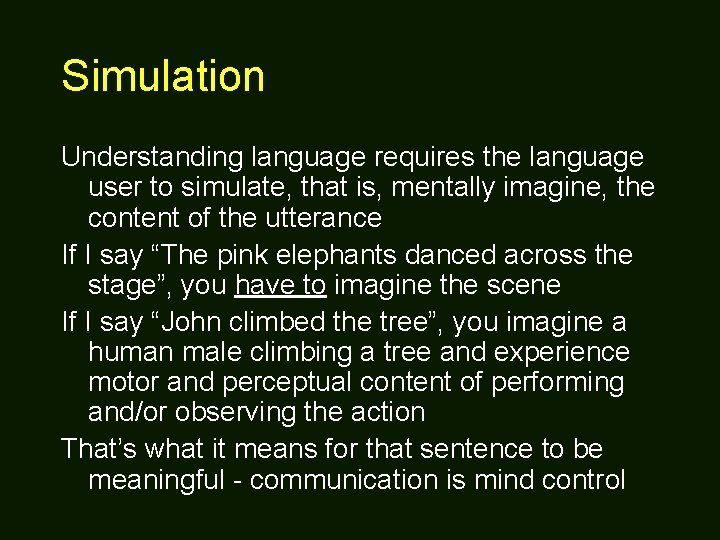 Simulation

Understanding language requires the language user to simulate, that is, mentally imagine, the content of the utterance

If I say “The pink elephants danced across the stage”, you have to imagine the scene

If I say “John climbed the tree”, you imagine a human male climbing a tree and experience motor and perceptual content of performing and/or observing the action

That’s what it means for that sentence to be meaningful - communication is mind control